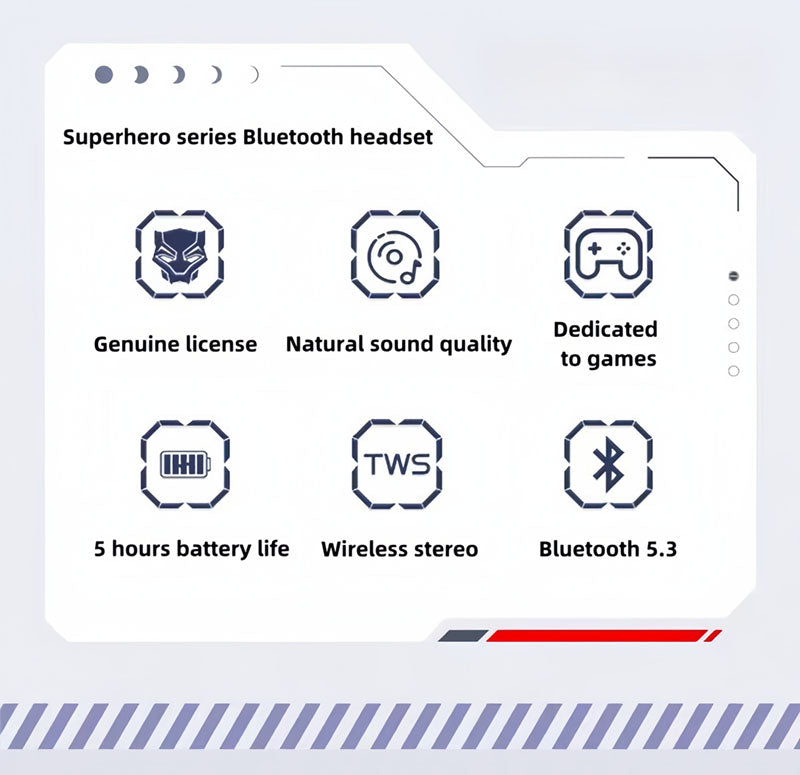 Superhero series Bluetooth headset

Genuine license

Natural sound quality

Dedicated to games

5 hours battery life

TWS

Wireless stereo

Bluetooth 5.3